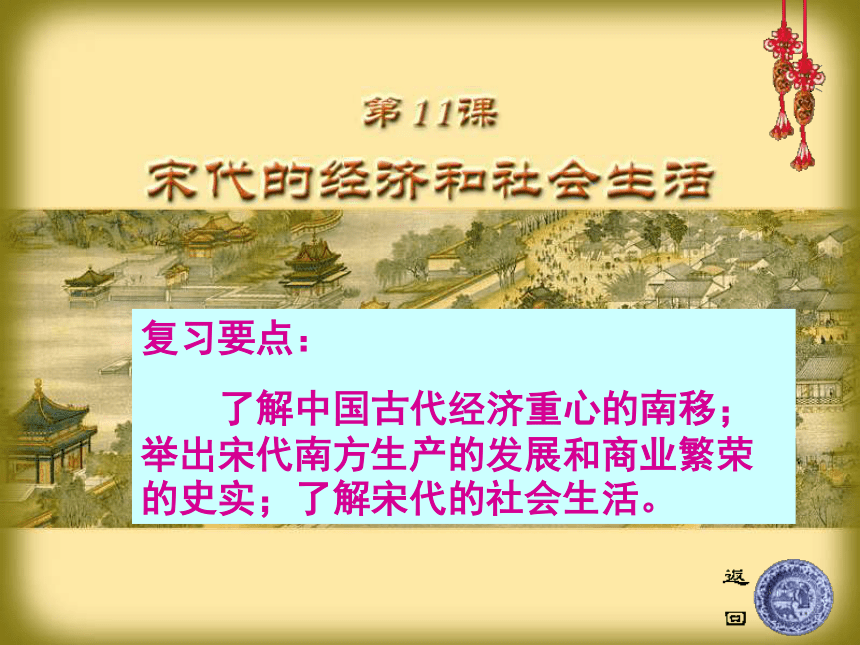 第11课

宋代的经济和社会生活

复习要点：

了解中国古代经济重心的南移；举出宋代南方生产的发展和商业繁荣的史实；了解宋代的社会生活。

返回